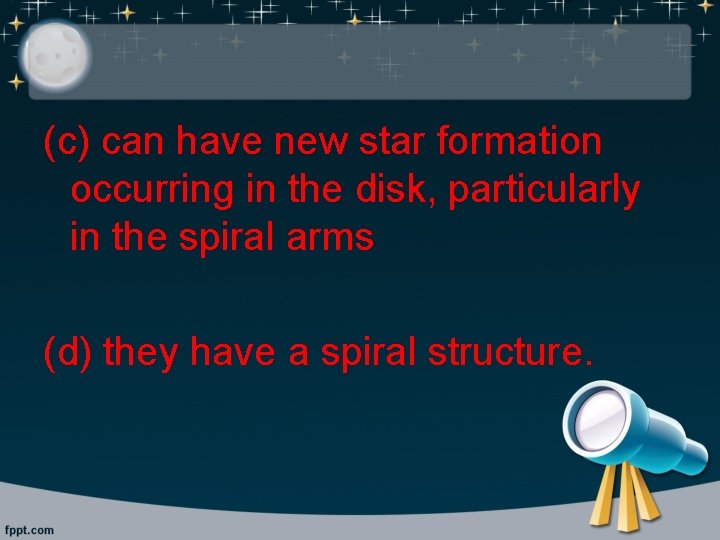 (c) can have new star formation occurring in the disk, particularly in the spiral arms

(d) they have a spiral structure.

fppt.com